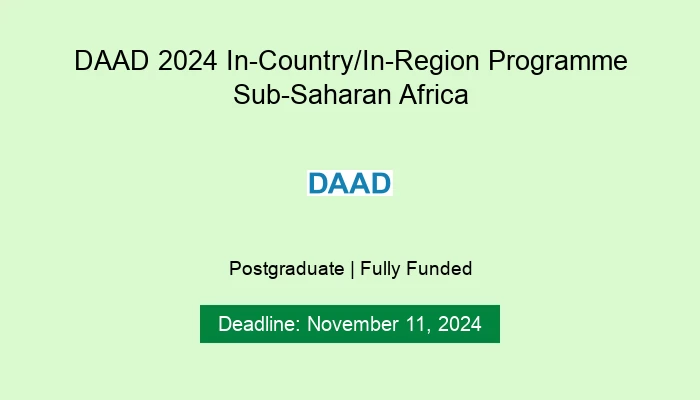 DAAD 2024 In-Country/In-Region Programme Sub-Saharan Africa

DAAD

Postgraduate | Fully Funded

Deadline: November 11, 2024